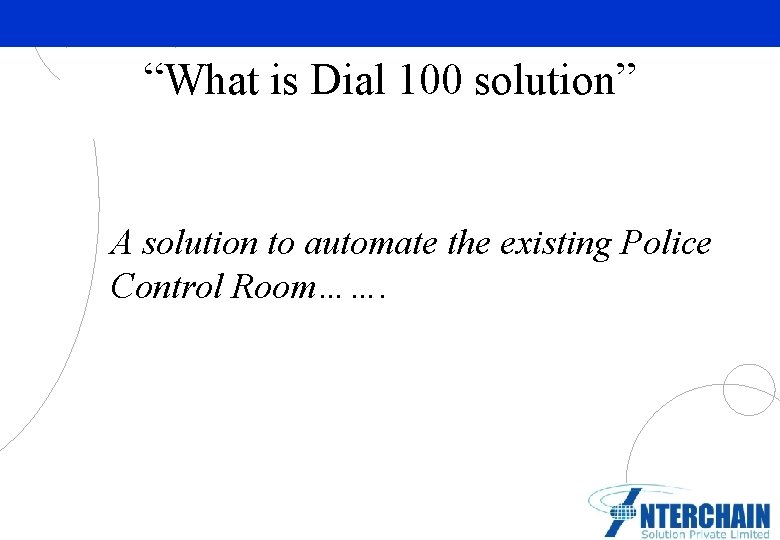 “What is Dial 100 solution”

A solution to automate the existing Police Control Room…….

INTERCHAIN
Solution Private Limited